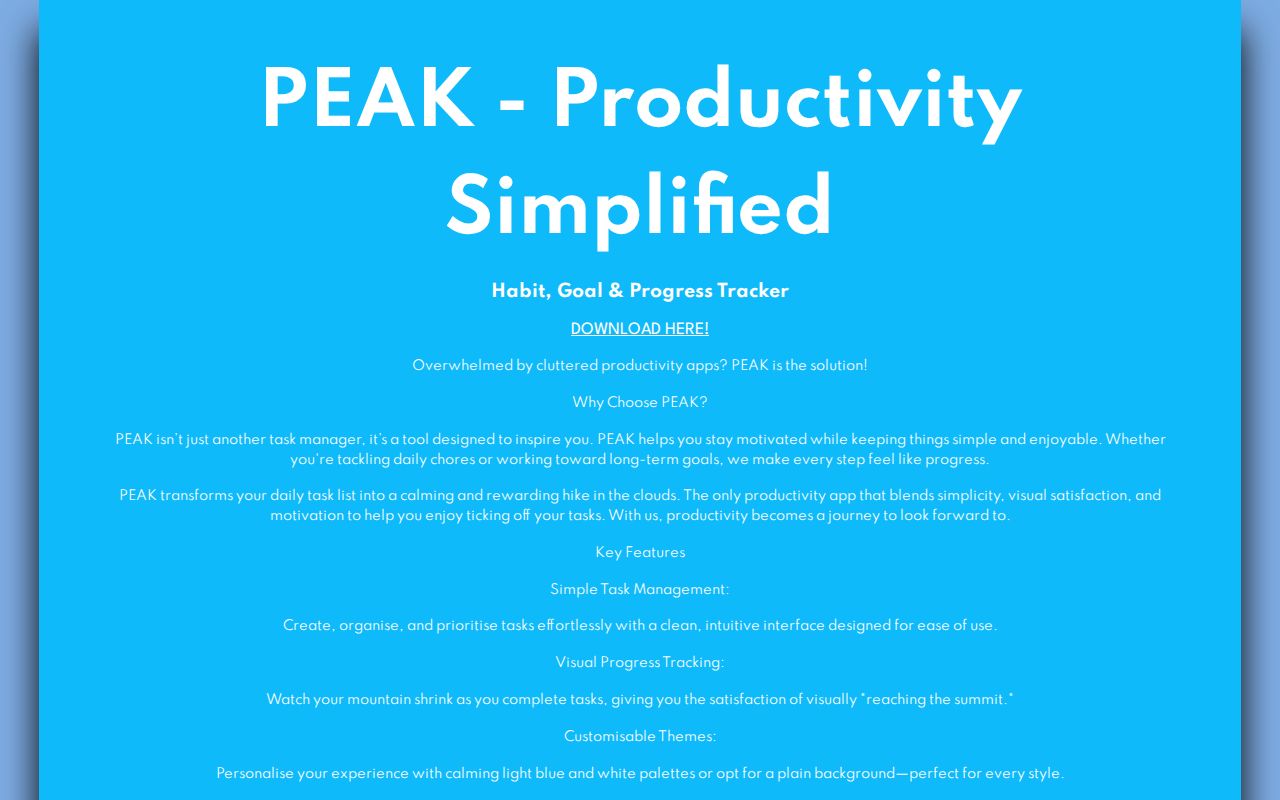 PEAK - Productivity Simplified

Habit, Goal & Progress Tracker

DOWNLOAD HERE!

Overwhelmed by cluttered productivity apps? PEAK is the solution!

Why Choose PEAK?

PEAK isn't just another task manager, it's a tool designed to inspire you. PEAK helps you stay motivated while keeping things simple and enjoyable. Whether you're tackling daily chores or working toward long-term goals, we make every step feel like progress.

PEAK transforms your daily task list into a calming and rewarding hike in the clouds. The only productivity app that blends simplicity, visual satisfaction, and motivation to help you enjoy ticking off your tasks. With us, productivity becomes a journey to look forward to.

Key Features

Simple Task Management:

Create, organise, and prioritise tasks effortlessly with a clean, intuitive interface designed for ease of use.

Visual Progress Tracking:

Watch your mountain shrink as you complete tasks, giving you the satisfaction of visually "reaching the summit."

Customisable Themes:

Personalise your experience with calming light blue and white palettes or opt for a plain background—perfect for every style.